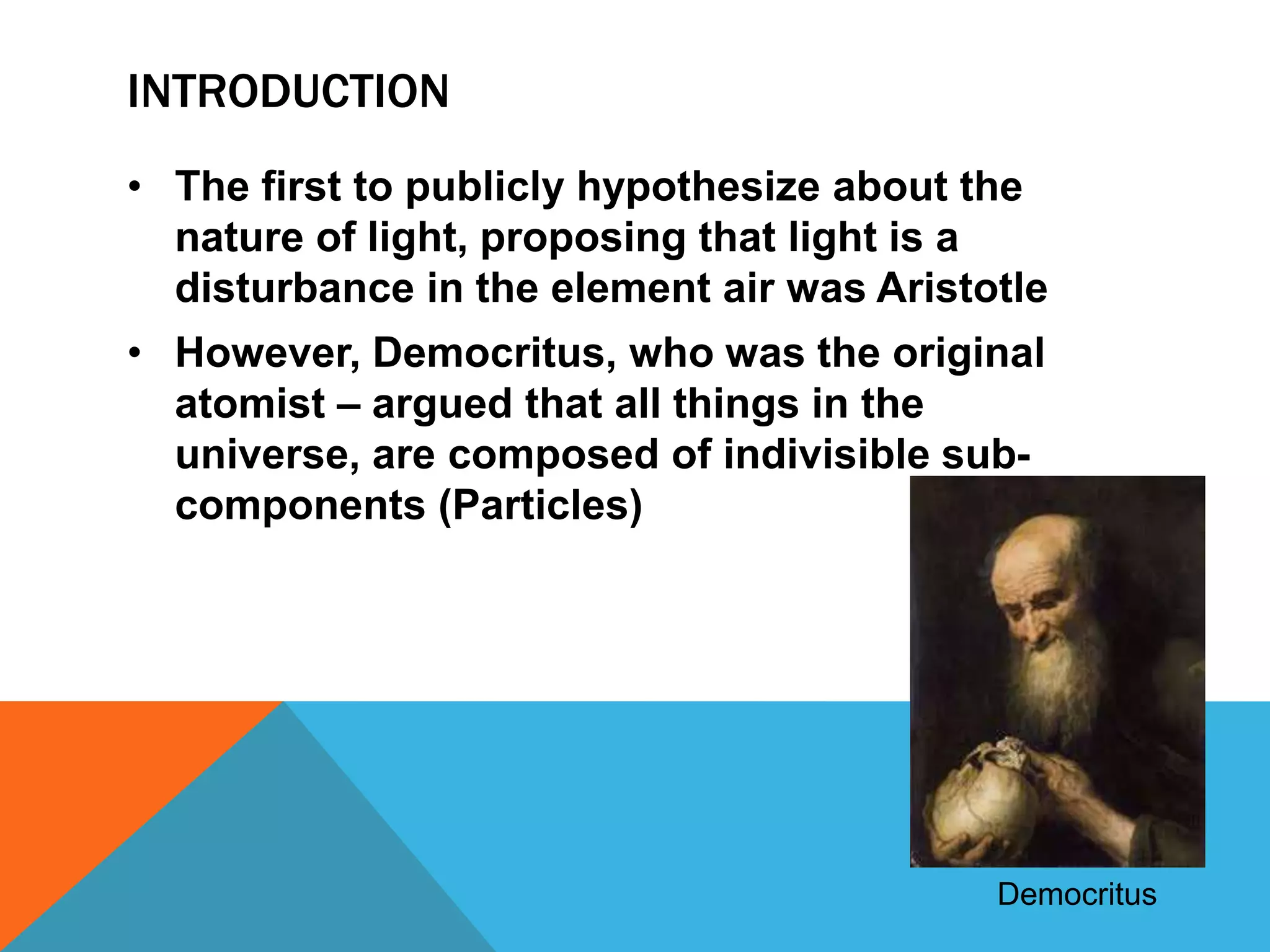 INTRODUCTION

• The first to publicly hypothesize about the nature of light, proposing that light is a disturbance in the element air was Aristotle

• However, Democritus, who was the original atomist – argued that all things in the universe, are composed of indivisible sub-components (Particles)

Democritus